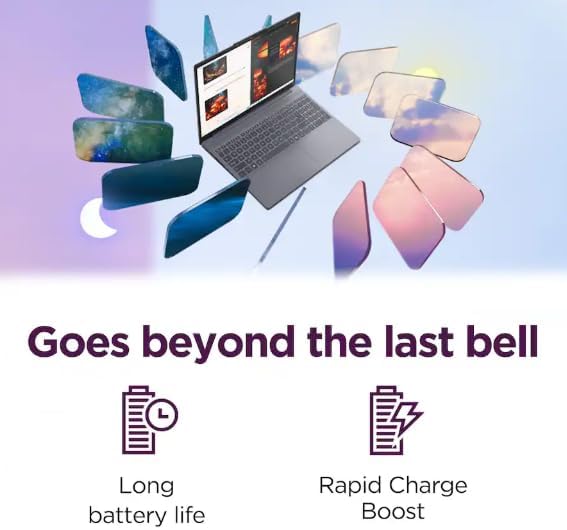 Goes beyond the last bell

Long battery life

Rapid Charge Boost